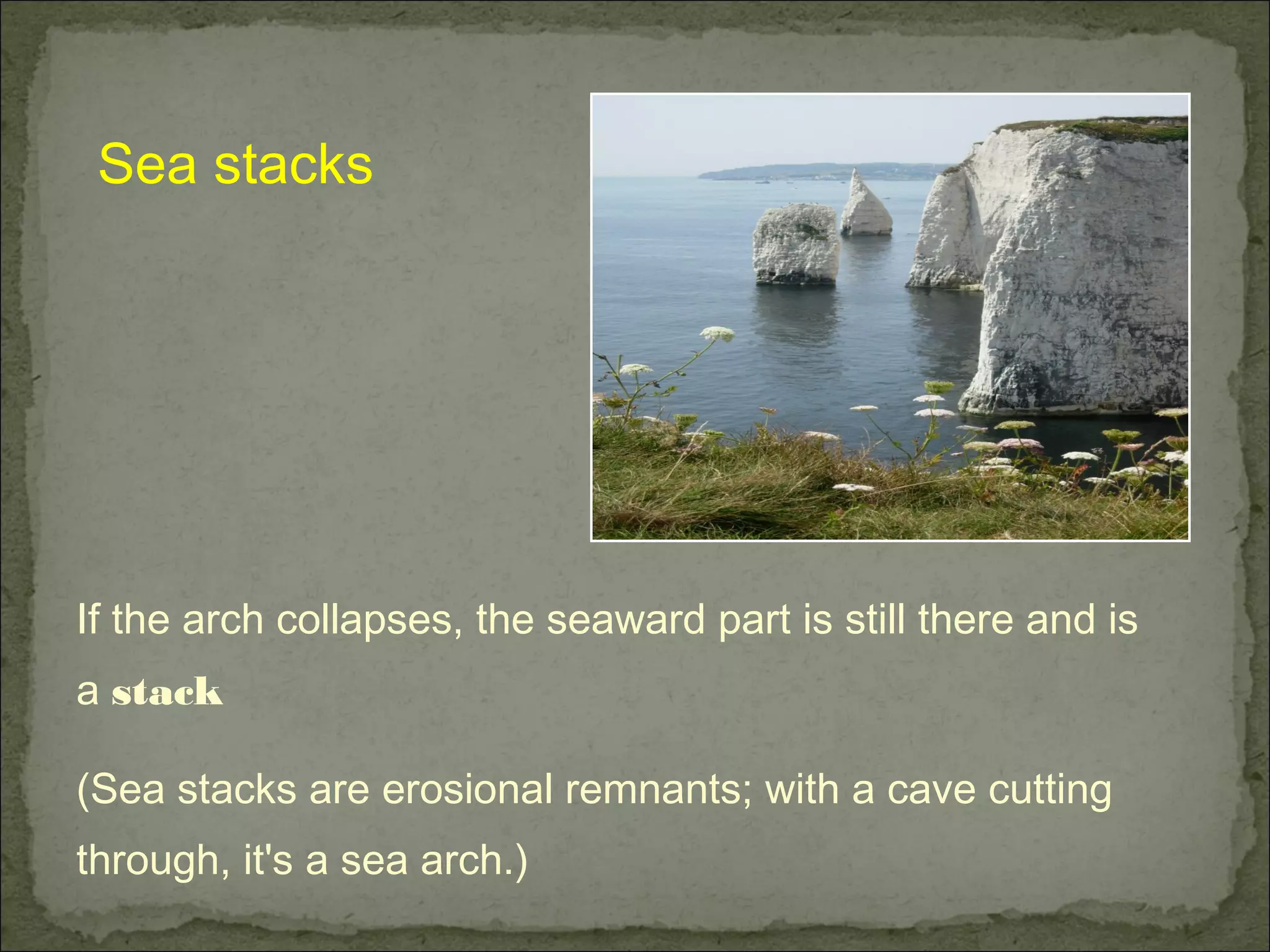 Sea stacks

If the arch collapses, the seaward part is still there and is a stack

(Sea stacks are erosional remnants; with a cave cutting through, it's a sea arch.)